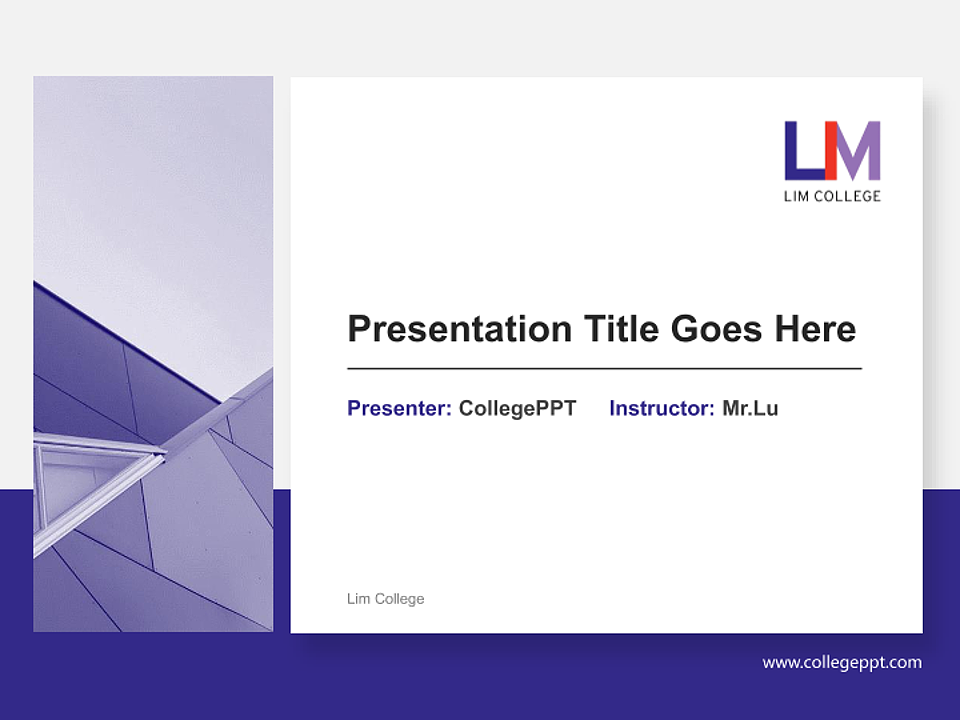 LIM
LIM COLLEGE

Presentation Title Goes Here

Presenter: CollegePPT Instructor: Mr.Lu

Lim College

www.collegeppt.com